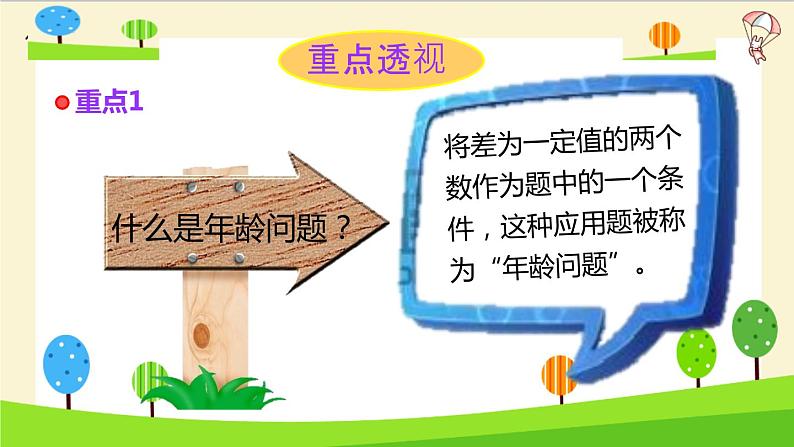 重点透视

重点1

什么是年龄问题？

将差为一定值的两个数作为题中的一个条件，这种应用题被称为“年龄问题”。